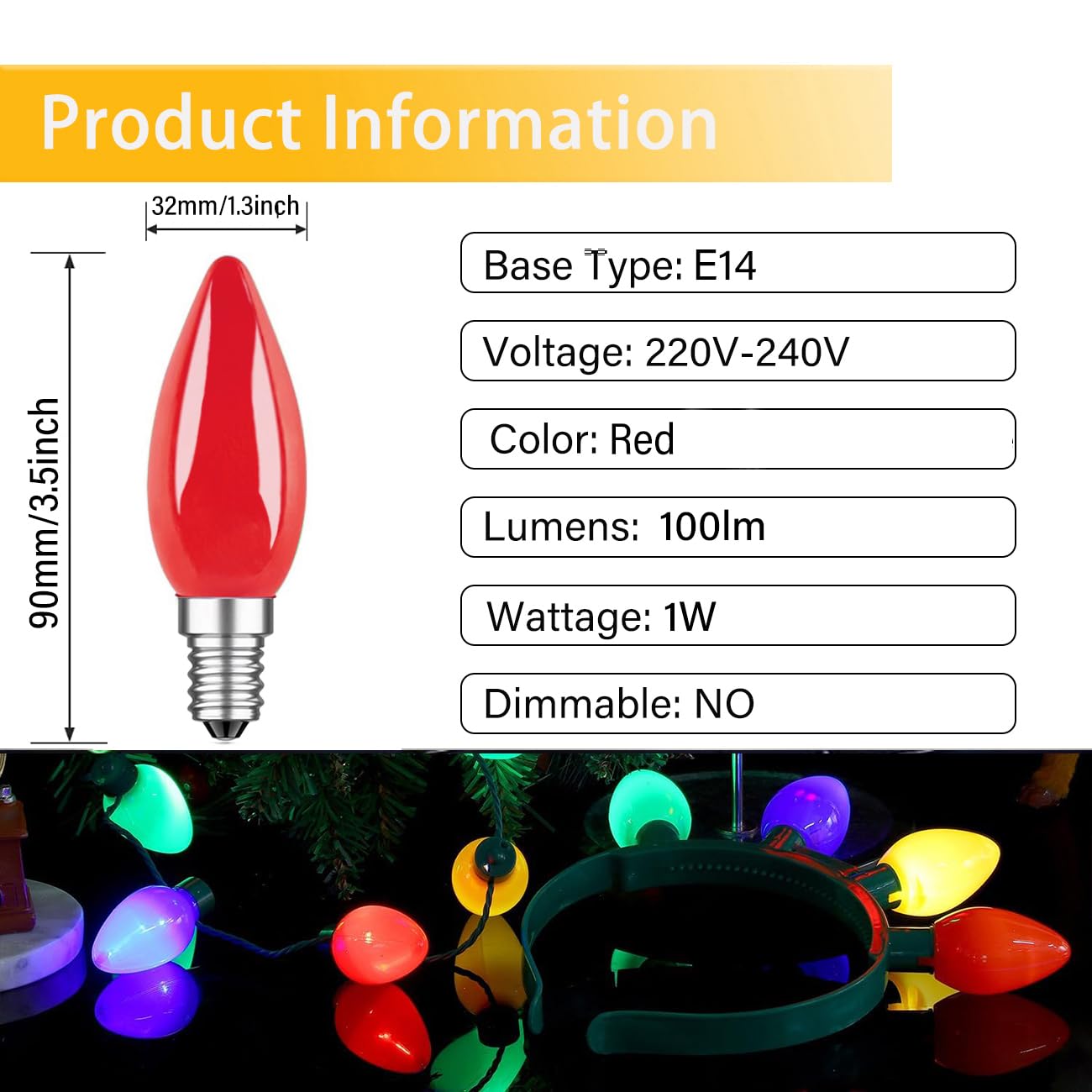 Product Information

32mm/1.3inch

90mm/3.5inch

Base Type: E14

Voltage: 220V-240V

Color: Red

Lumens: 100lm

Wattage: 1W

Dimmable: NO